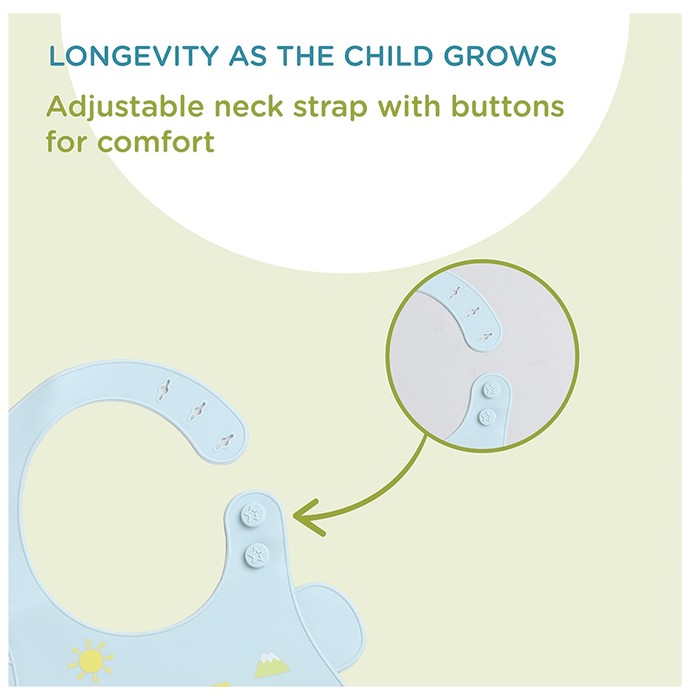 LONGEVITY AS THE CHILD GROWS

Adjustable neck strap with buttons for comfort